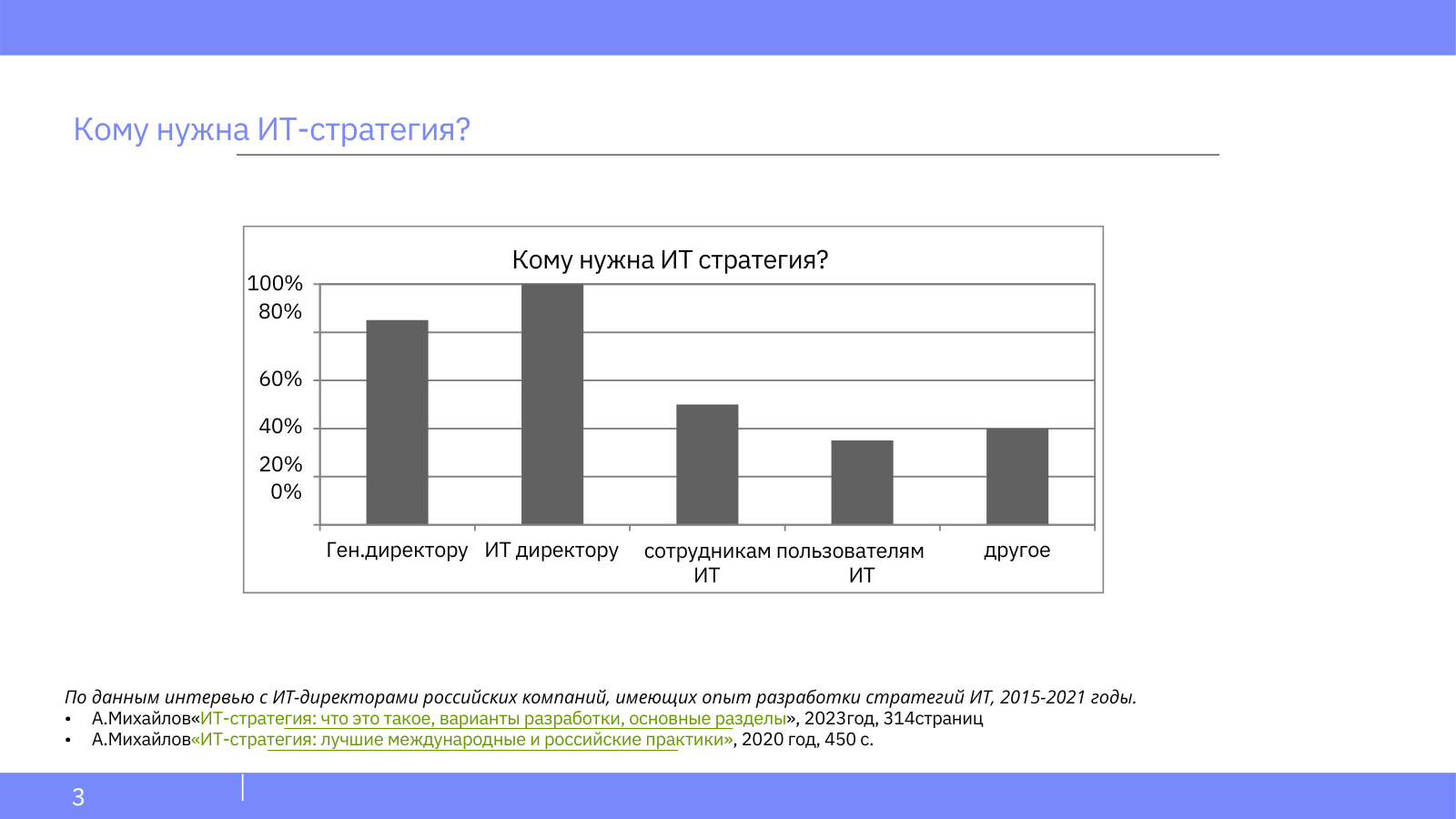 Кому нужна ИТ-стратегия?

Кому нужна ИТ стратегия?

100%
80%
60%
40%
20%
0%

Ген.директору
ИТ директору
сотрудникам ИТ
пользователям ИТ
другое

По данным интервью с ИТ-директорами российских компаний, имеющих опыт разработки стратегий ИТ, 2015-2021 годы.
• А.Михайлов«ИТ-стратегия: что это такое, варианты разработки, основные разделы», 2023год, 314страниц
• А.Михайлов«ИТ-стратегия: лучшие международные и российские практики», 2020 год, 450 с.

3